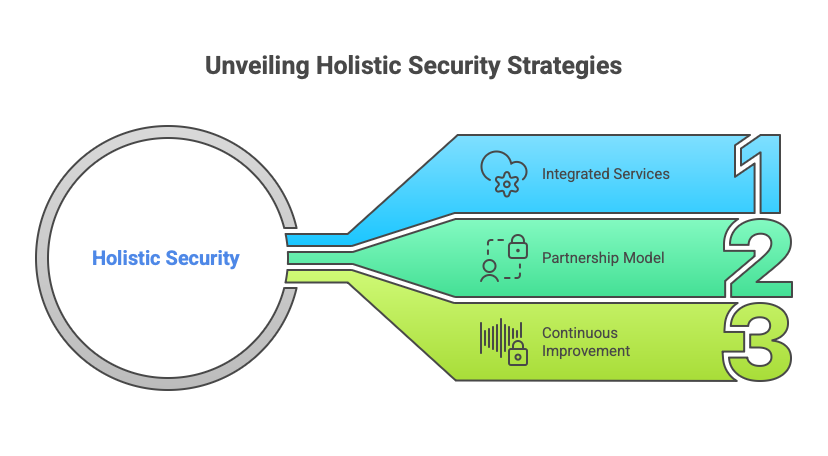 Unveiling Holistic Security Strategies

Holistic Security

Integrated Services

1

Partnership Model

2

Continuous Improvement

3